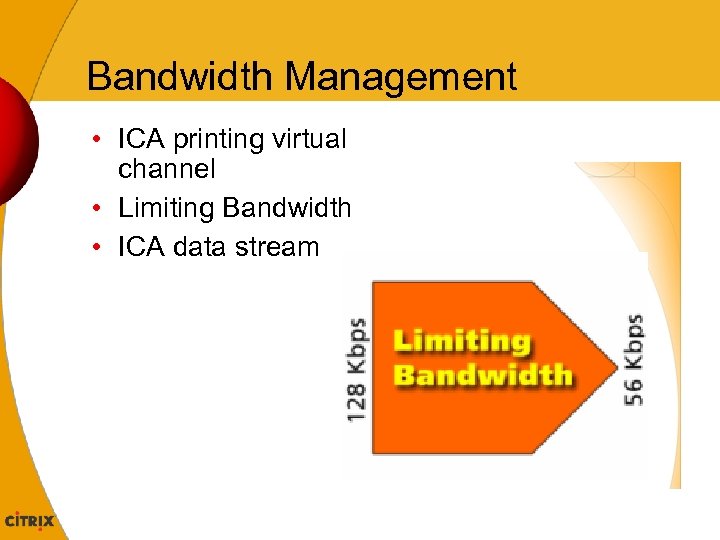 Bandwidth Management

• ICA printing virtual channel
• Limiting Bandwidth
• ICA data stream

128 Kbps

Limiting Bandwidth

56 Kbps

CITRIX